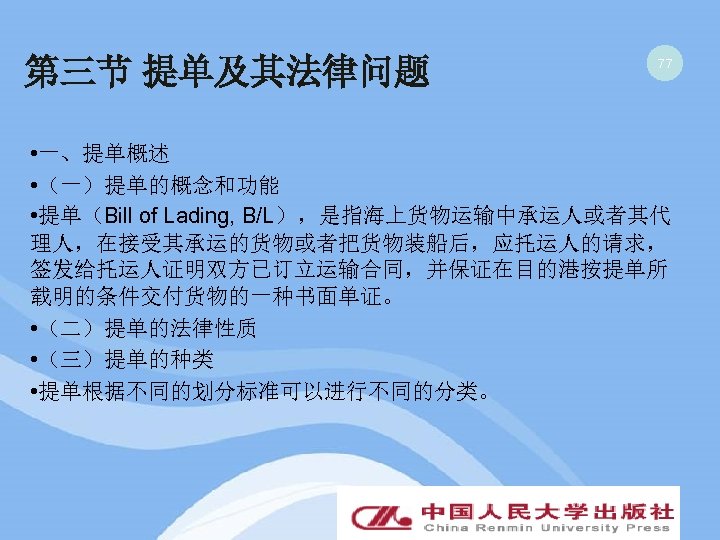 第三节 提单及其法律问题

77

•一、提单概述

•（一）提单的概念和功能

•提单（Bill of Lading, B/L），是指海上货物运输中承运人或者其代理人，在接受其承运的货物或者把货物装船后，应托运人的请求，签发给托运人证明双方已订立运输合同，并保证在目的港按提单所载明的条件交付货物的一种书面单证。

•（二）提单的法律性质

•（三）提单的种类

•提单根据不同的划分标准可以进行不同的分类。

中国人民大学出版社
China Renmin University Press